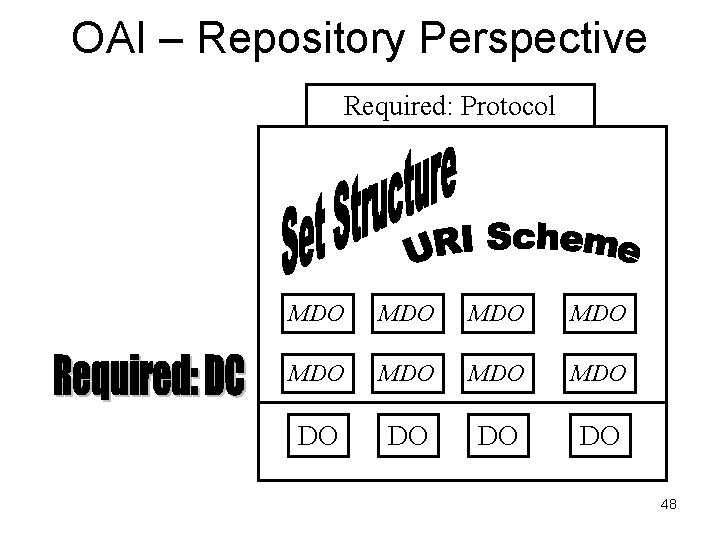 OAI – Repository Perspective

Required: Protocol

Set Structure

URI Scheme

MDO MDO MDO MDO

Required: DC

MDO MDO MDO MDO

DO DO DO DO

48